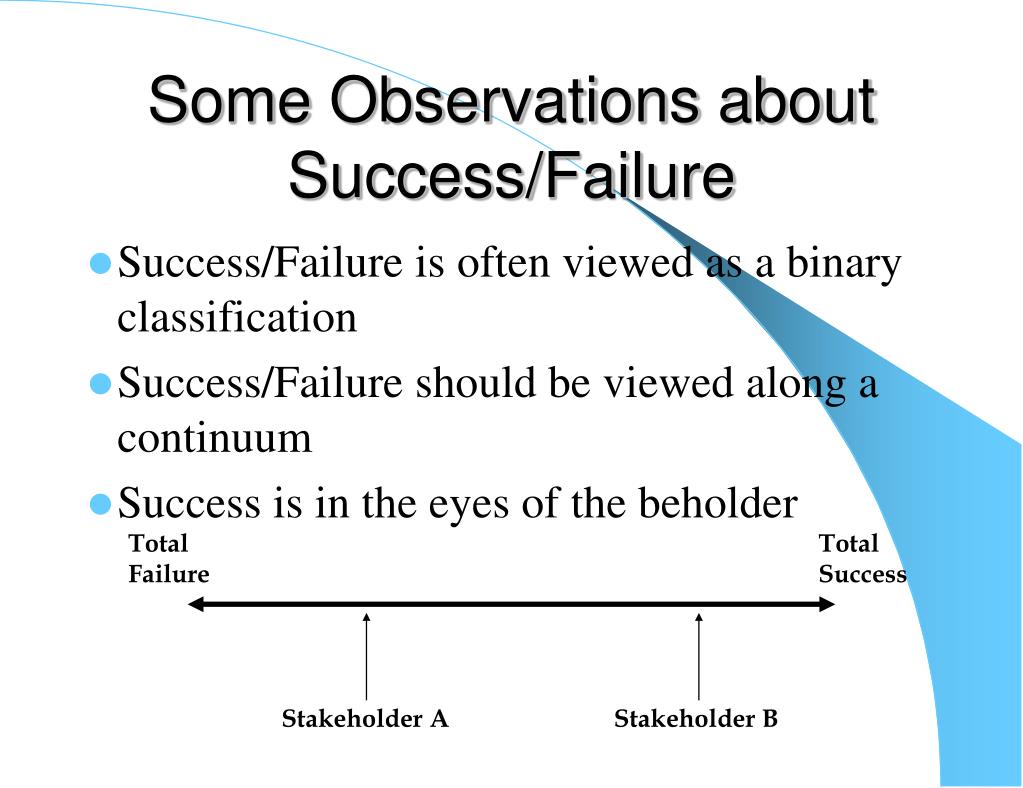 Some Observations about Success/Failure

Success/Failure is often viewed as a binary classification

Success/Failure should be viewed along a continuum

Success is in the eyes of the beholder

Total Failure

Total Success

Stakeholder A

Stakeholder B